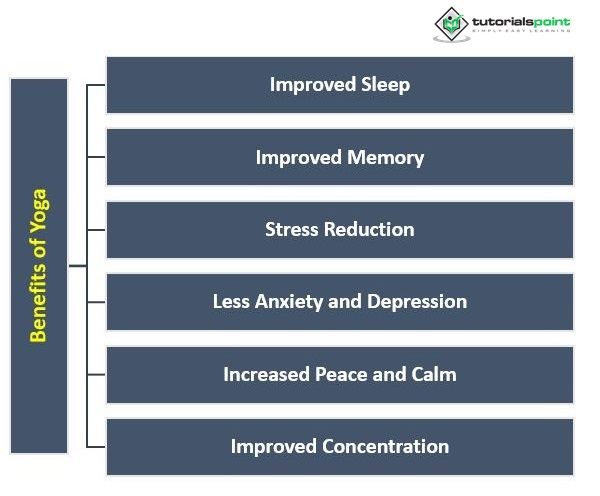 tutorialspoint
SIMPLY EASY LEARNING

Benefits of Yoga

Improved Sleep

Improved Memory

Stress Reduction

Less Anxiety and Depression

Increased Peace and Calm

Improved Concentration